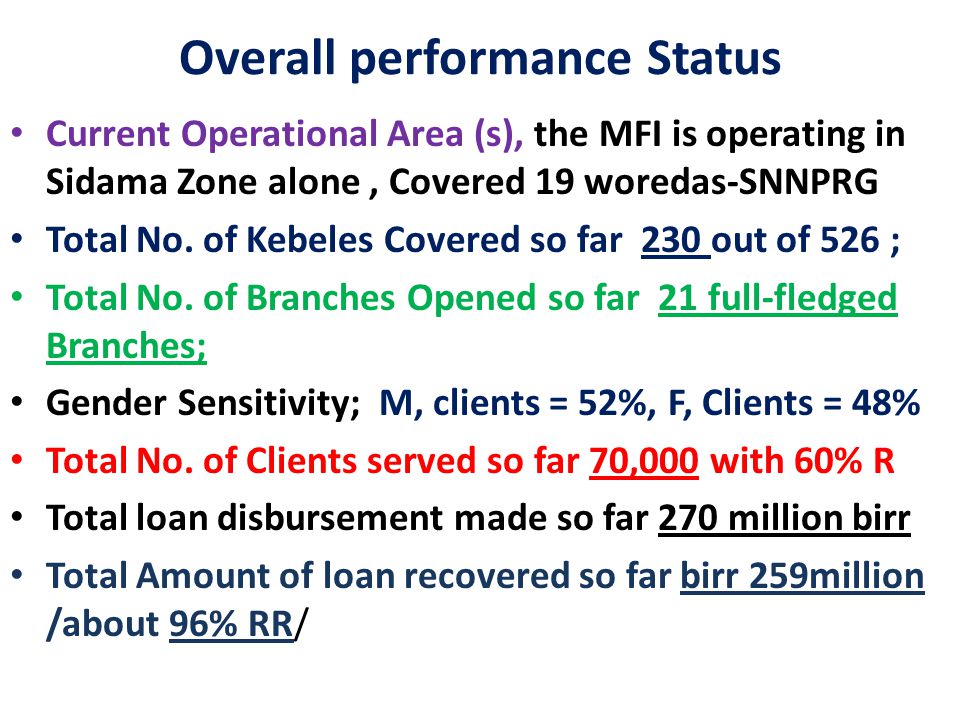 Overall performance Status

• Current Operational Area (s), the MFI is operating in Sidama Zone alone , Covered 19 woredas-SNNPRG
• Total No. of Kebeles Covered so far 230 out of 526 ;
• Total No. of Branches Opened so far 21 full-fledged Branches;
• Gender Sensitivity; M, clients = 52%, F, Clients = 48%
• Total No. of Clients served so far 70,000 with 60% R
• Total loan disbursement made so far 270 million birr
• Total Amount of loan recovered so far birr 259million /about 96% RR/